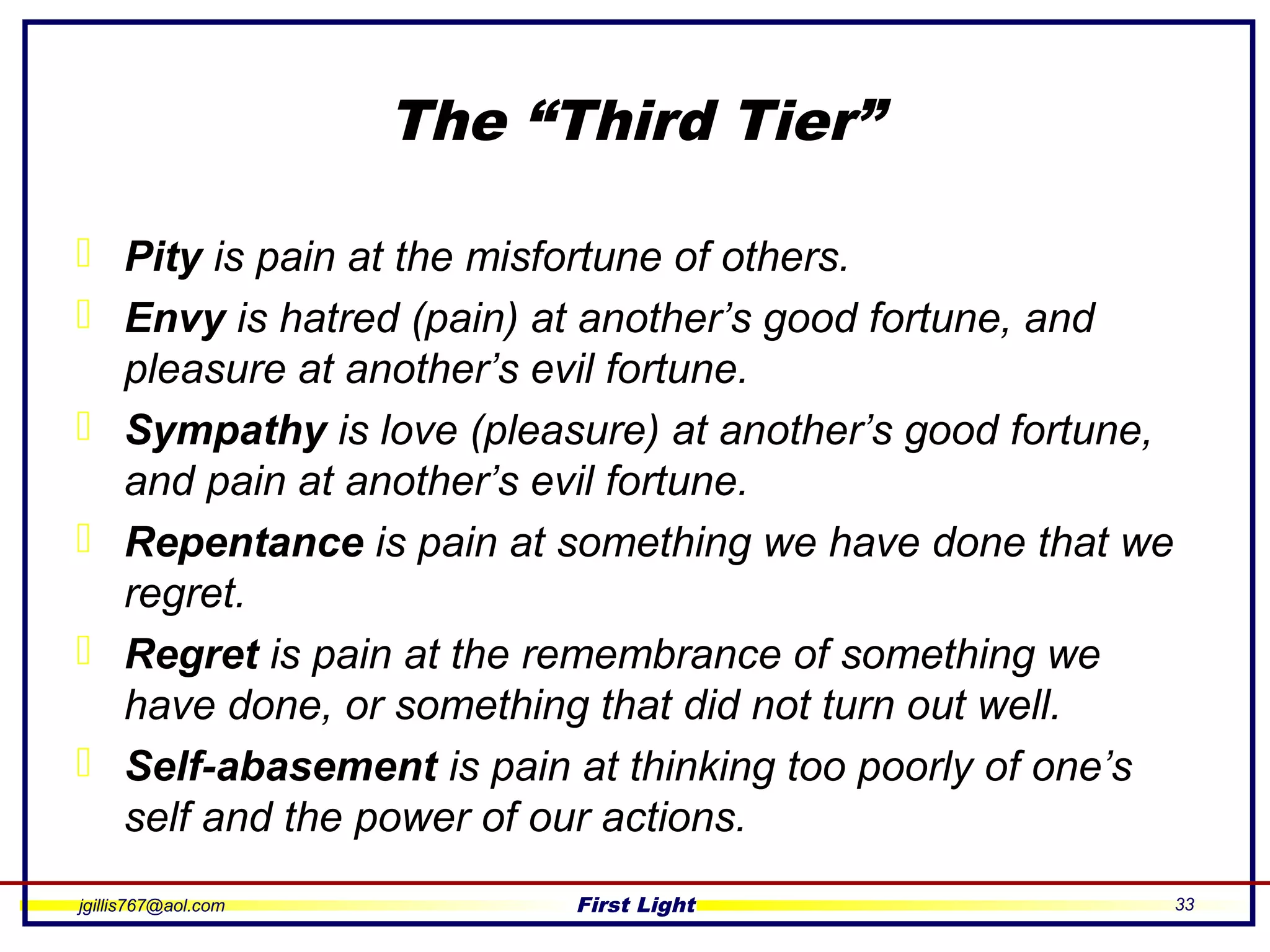 The “Third Tier”

Pity is pain at the misfortune of others.

Envy is hatred (pain) at another’s good fortune, and pleasure at another’s evil fortune.

Sympathy is love (pleasure) at another’s good fortune, and pain at another’s evil fortune.

Repentance is pain at something we have done that we regret.

Regret is pain at the remembrance of something we have done, or something that did not turn out well.

Self-abasement is pain at thinking too poorly of one’s self and the power of our actions.

jgillis767@aol.com First Light 33